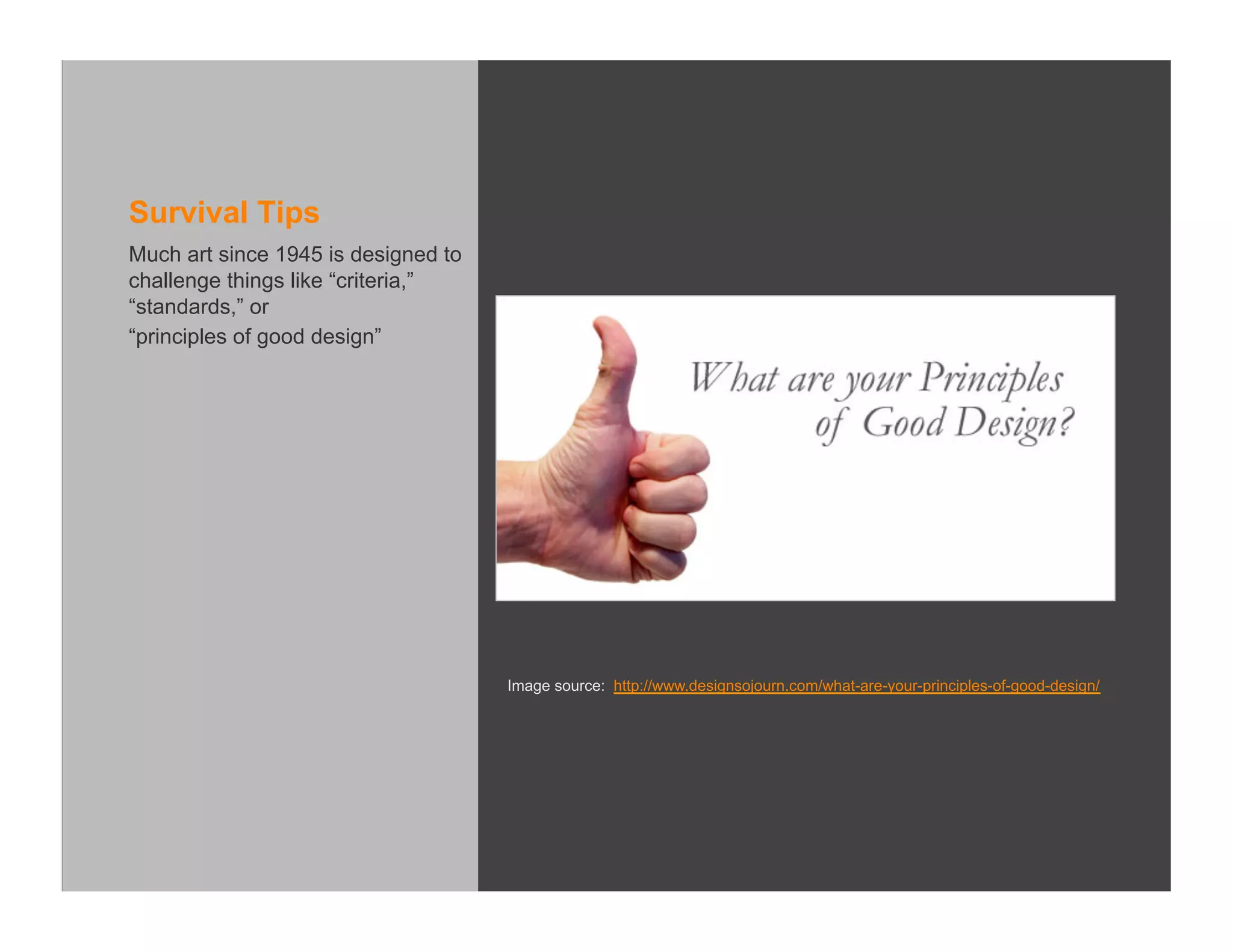 Survival Tips

Much art since 1945 is designed to challenge things like “criteria,” “standards,” or
“principles of good design”

What are your Principles of Good Design?

Image source: http://www.designsojourn.com/what-are-your-principles-of-good-design/